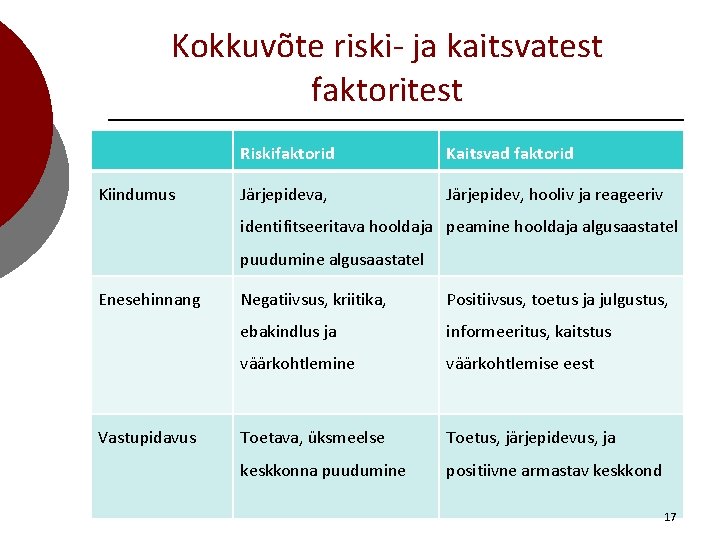 Kokkuvõte riski- ja kaitsvatest faktoritest

| | Riskifaktorid | Kaitsvad faktorid |
|---|---|---|
| Kiindumus | Järjepideva, identifitseeritava hooldaja puudumine algusaastatel | Järjepidev, hooliv ja reageeriv peamine hooldaja algusaastatel |
| Enesehinnang | Negatiivsus, kriitika, ebakindlus ja väärkohtlemine | Positiivsus, toetus ja julgustus, informeeritus, kaitstus väärkohtlemise eest |
| Vastupidavus | Toetava, üksmeelse keskkonna puudumine | Toetus, järjepidevus, ja positiivne armastav keskkond |

17